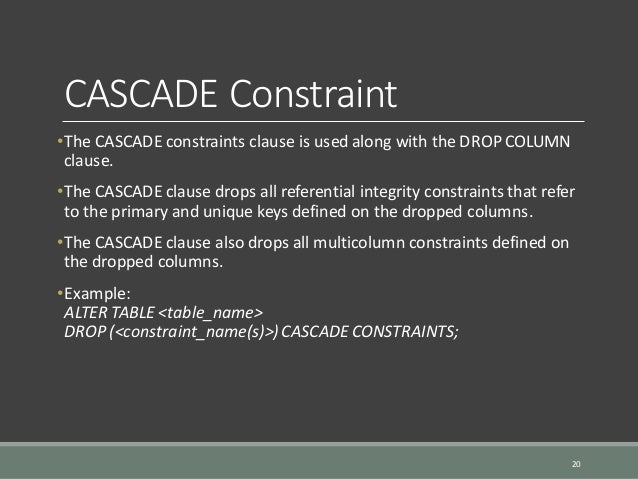 CASCADE Constraint

•The CASCADE constraints clause is used along with the DROP COLUMN clause.

•The CASCADE clause drops all referential integrity constraints that refer to the primary and unique keys defined on the dropped columns.

•The CASCADE clause also drops all multicolumn constraints defined on the dropped columns.

•Example:
ALTER TABLE <table_name>
DROP (<constraint_name(s)>) CASCADE CONSTRAINTS;

20